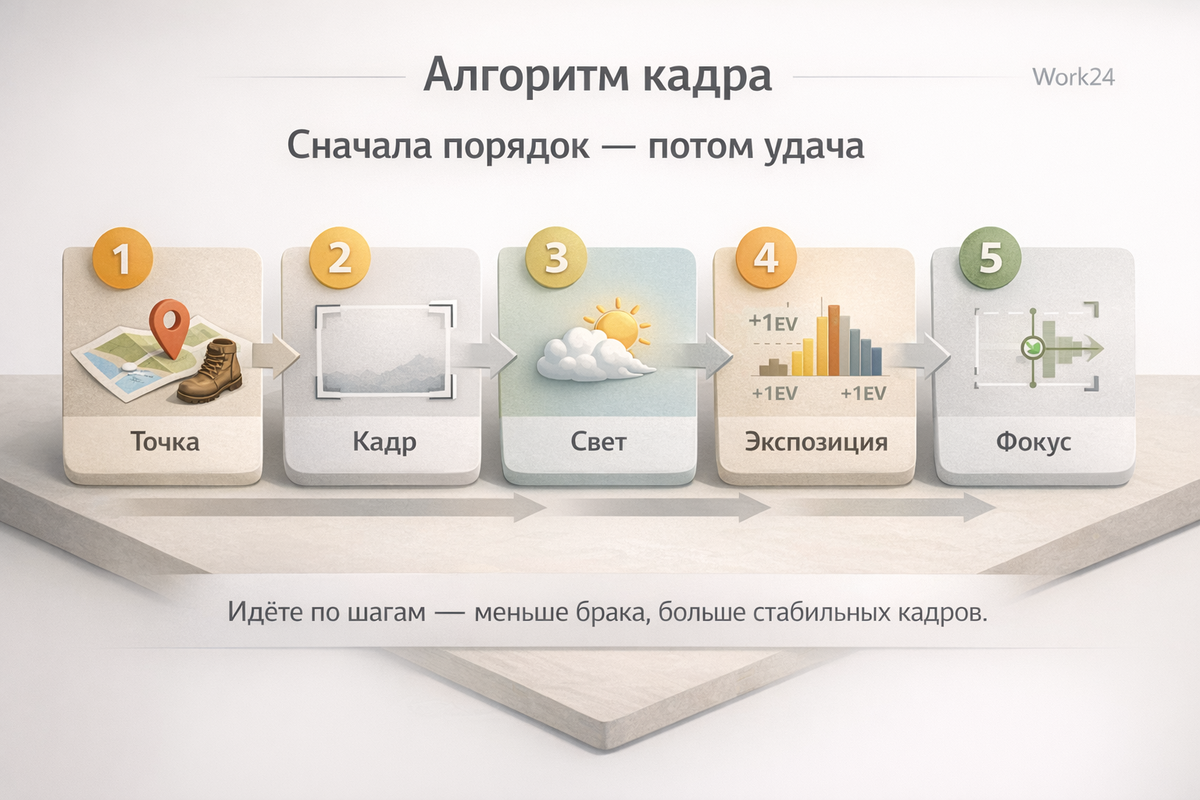 Алгоритм кадра

Work24

Сначала порядок — потом удача

1

Точка

2

Кадр

3

Свет

4

+1EV

+1EV

+1EV

Экспозиция

5

Фокус

Идёте по шагам — меньше брака, больше стабильных кадров.